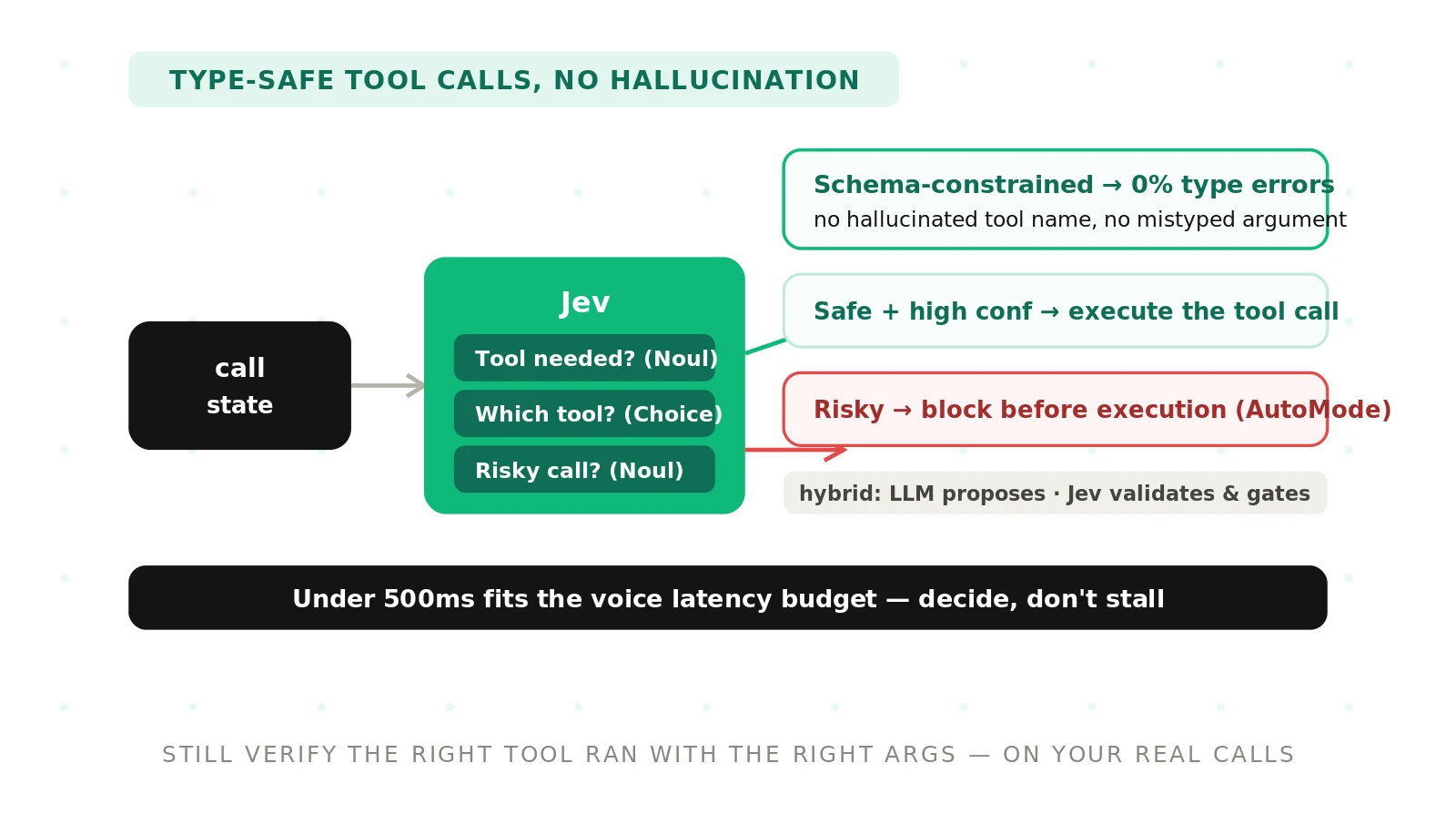 TYPE-SAFE TOOL CALLS, NO HALLUCINATION

call
state

Jev

Tool needed? (Noul)

Which tool? (Choice)

Risky call? (Noul)

Schema-constrained → 0% type errors
no hallucinated tool name, no mistyped argument

Safe + high conf → execute the tool call

Risky → block before execution (AutoMode)

hybrid: LLM proposes · Jev validates & gates

Under 500ms fits the voice latency budget — decide, don't stall

STILL VERIFY THE RIGHT TOOL RAN WITH THE RIGHT ARGS — ON YOUR REAL CALLS